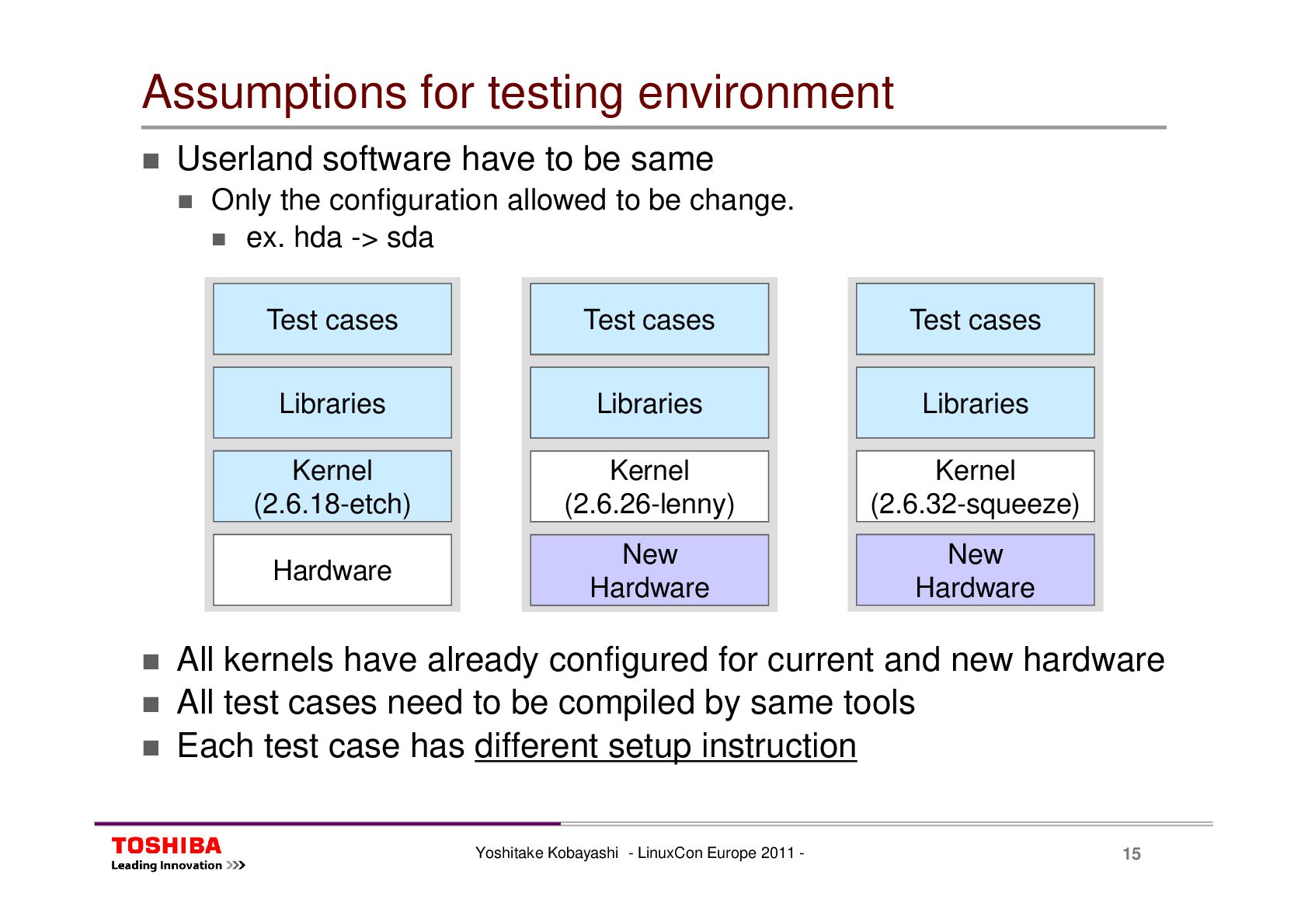 Assumptions for testing environment

Userland software have to be same

Only the configuration allowed to be change.

ex. hda -> sda

Test cases

Libraries

Kernel (2.6.18-etch)

Hardware

Test cases

Libraries

Kernel (2.6.26-lenny)

New Hardware

Test cases

Libraries

Kernel (2.6.32-squeeze)

New Hardware

All kernels have already configured for current and new hardware

All test cases need to be compiled by same tools

Each test case has different setup instruction

TOSHIBA
Leading Innovation >>>

Yoshitake Kobayashi - LinuxCon Europe 2011 -

15